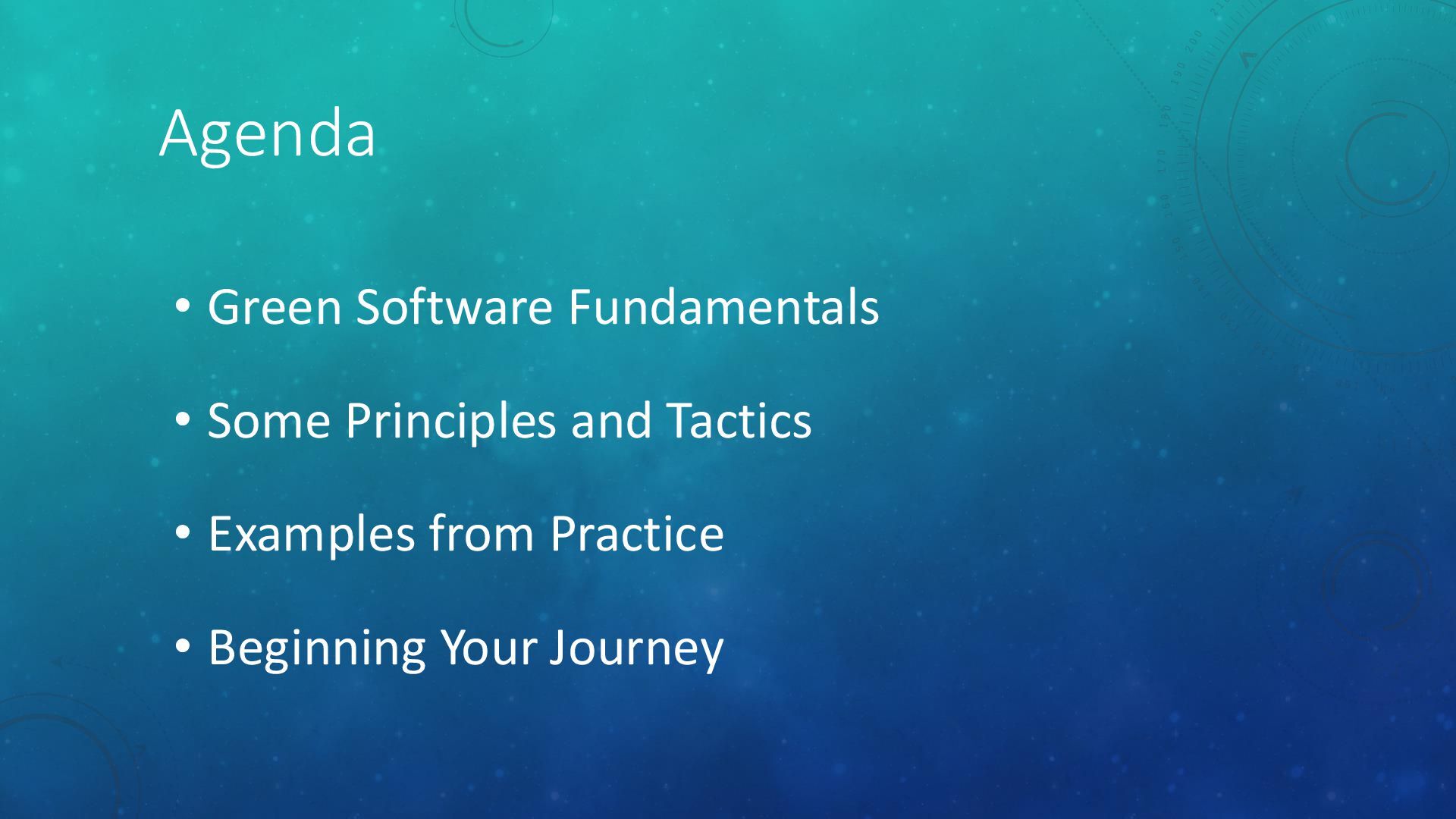 Agenda

• Green Software Fundamentals

• Some Principles and Tactics

• Examples from Practice

• Beginning Your Journey